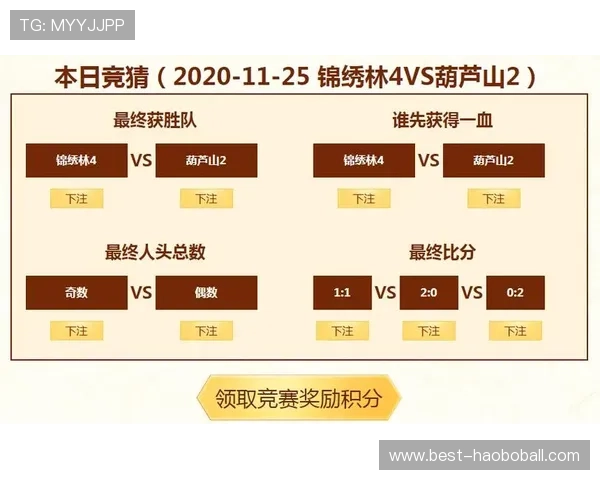 TG: MYYJJPP

本日竞猜（2020-11-25 锦绣林4VS葫芦山2）

最终获胜队

锦绣林4 VS 葫芦山2

下注 下注

谁先获得一血

锦绣林4 VS 葫芦山2

下注 下注

最终人头总数

奇数 VS 偶数

下注 下注

最终比分

1:1 VS 2:0 VS 0:2

下注 下注 下注

领取竞赛奖励积分

www.best-haoboball.com